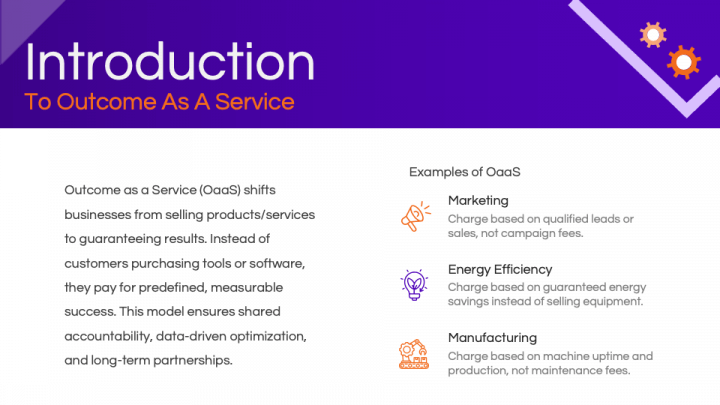 Introduction
To Outcome As A Service

Outcome as a Service (OaaS) shifts businesses from selling products/services to guaranteeing results. Instead of customers purchasing tools or software, they pay for predefined, measurable success. This model ensures shared accountability, data-driven optimization, and long-term partnerships.

Examples of OaaS

Marketing
Charge based on qualified leads or sales, not campaign fees.

Energy Efficiency
Charge based on guaranteed energy savings instead of selling equipment.

Manufacturing
Charge based on machine uptime and production, not maintenance fees.